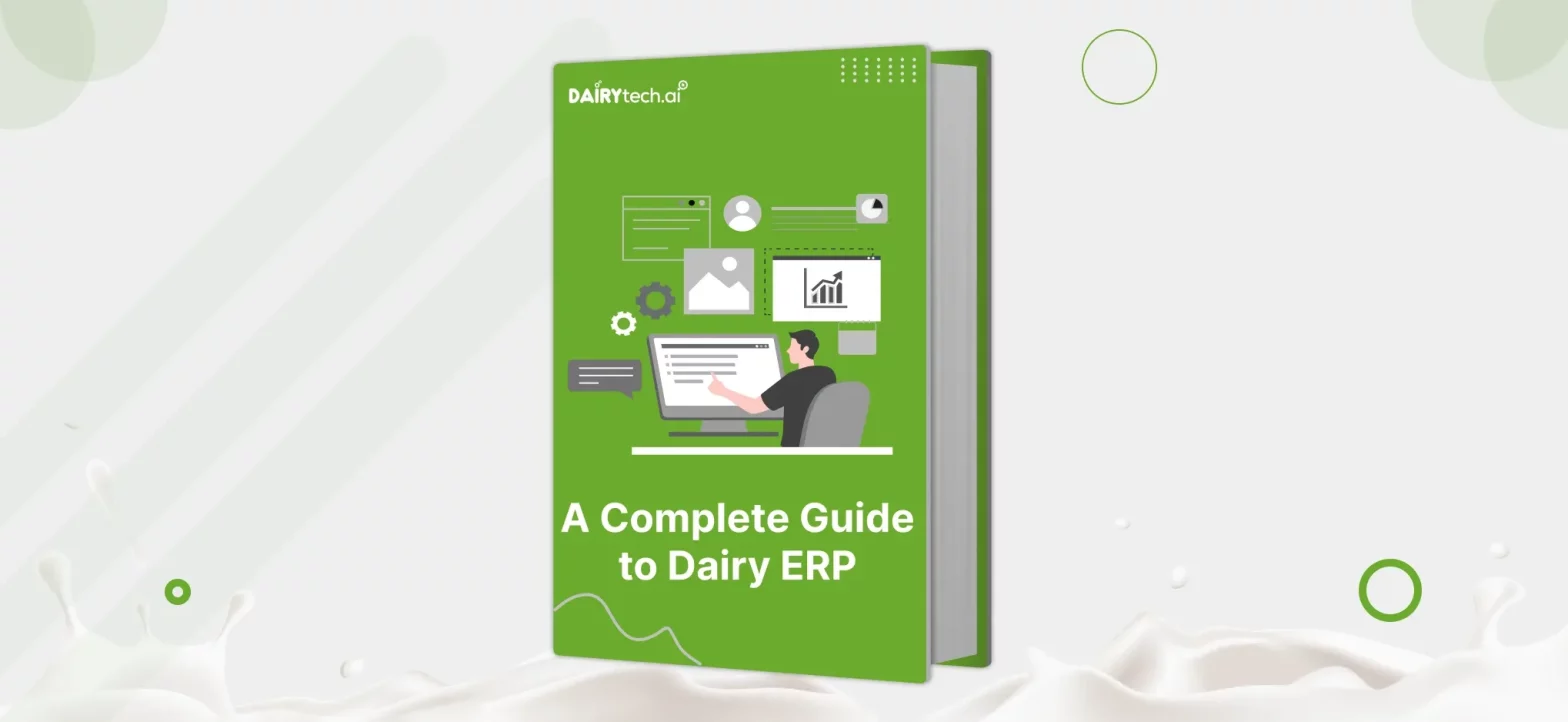 DAIRYtech.ai

A Complete Guide to Dairy ERP